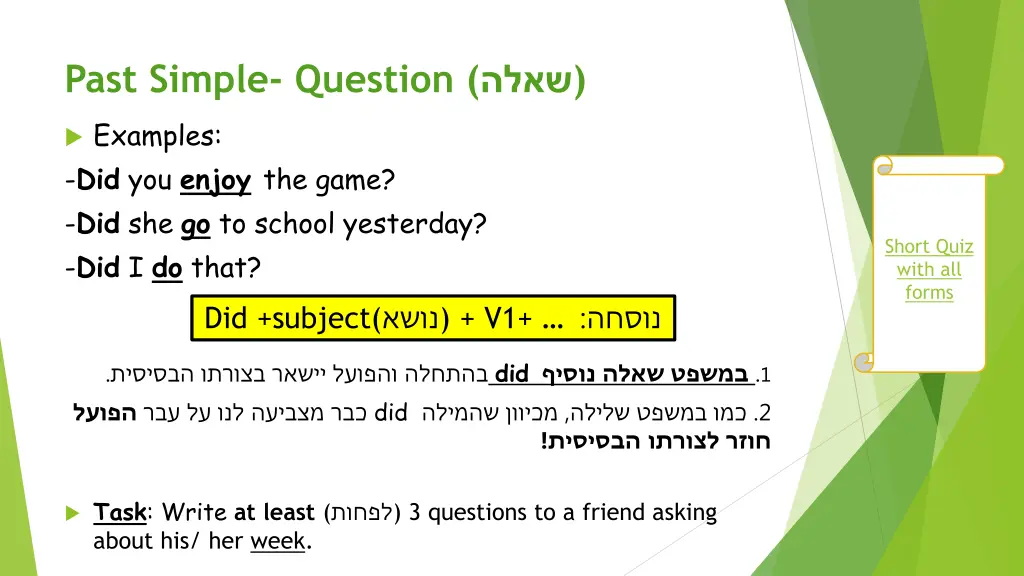 Past Simple- Question (שאלה)

Examples:

-Did you enjoy the game?

-Did she go to school yesterday?

-Did I do that?

נוסחה: Did +subject(נושא) + V1+ …

1. במשפט שאלה נוסיף did בהתחלה והפועל יישאר בצורתו הבסיסית.

2. כמו במשפט שלילה, מכיוון שהמילה did כבר מצביעה לנו על עבר הפועל חוזר לצורתו הבסיסית!

Task: Write at least (לפחות) 3 questions to a friend asking about his/ her week.

Short Quiz with all forms